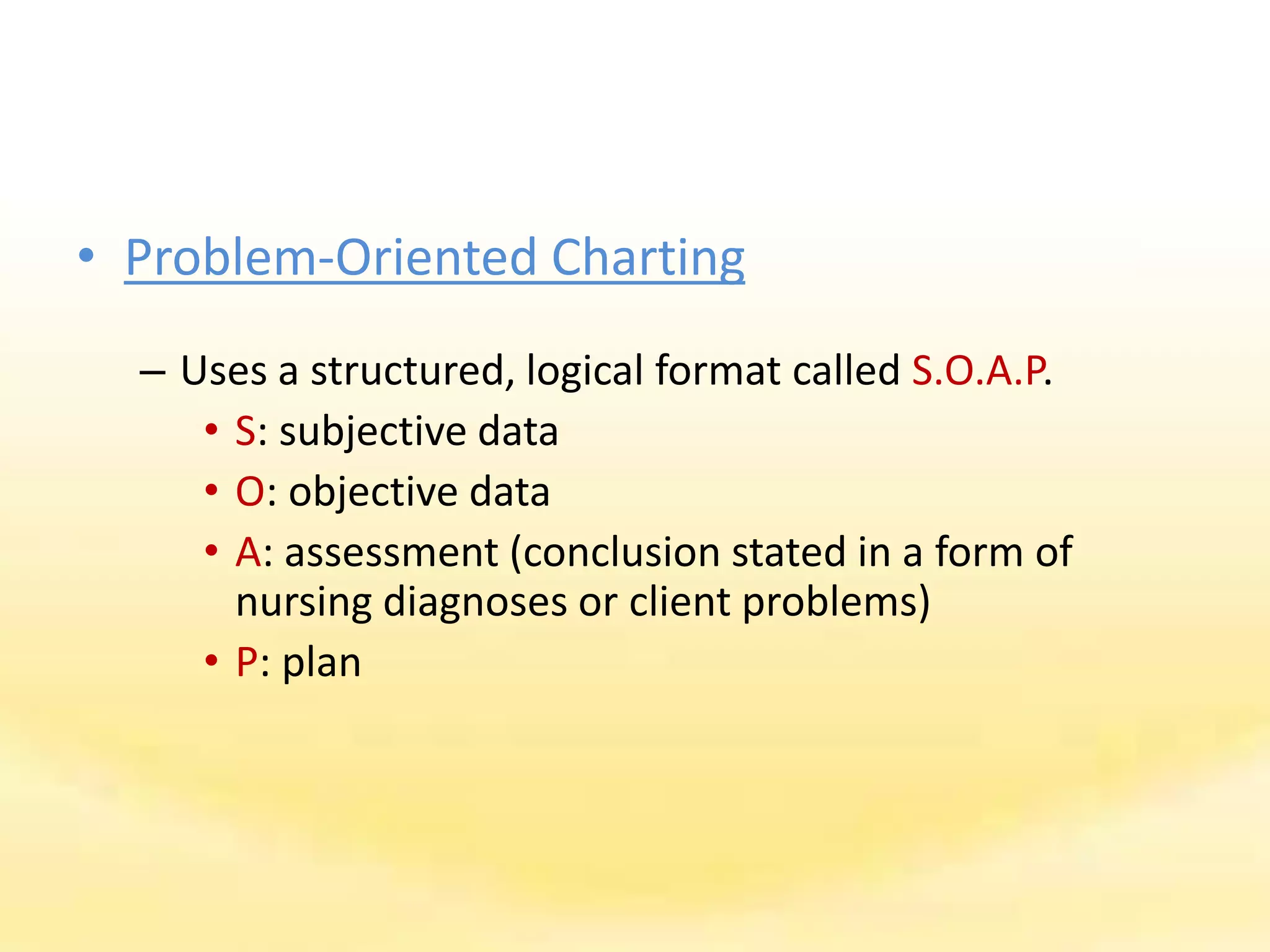 • Problem-Oriented Charting

– Uses a structured, logical format called S.O.A.P.

• S: subjective data

• O: objective data

• A: assessment (conclusion stated in a form of nursing diagnoses or client problems)

• P: plan